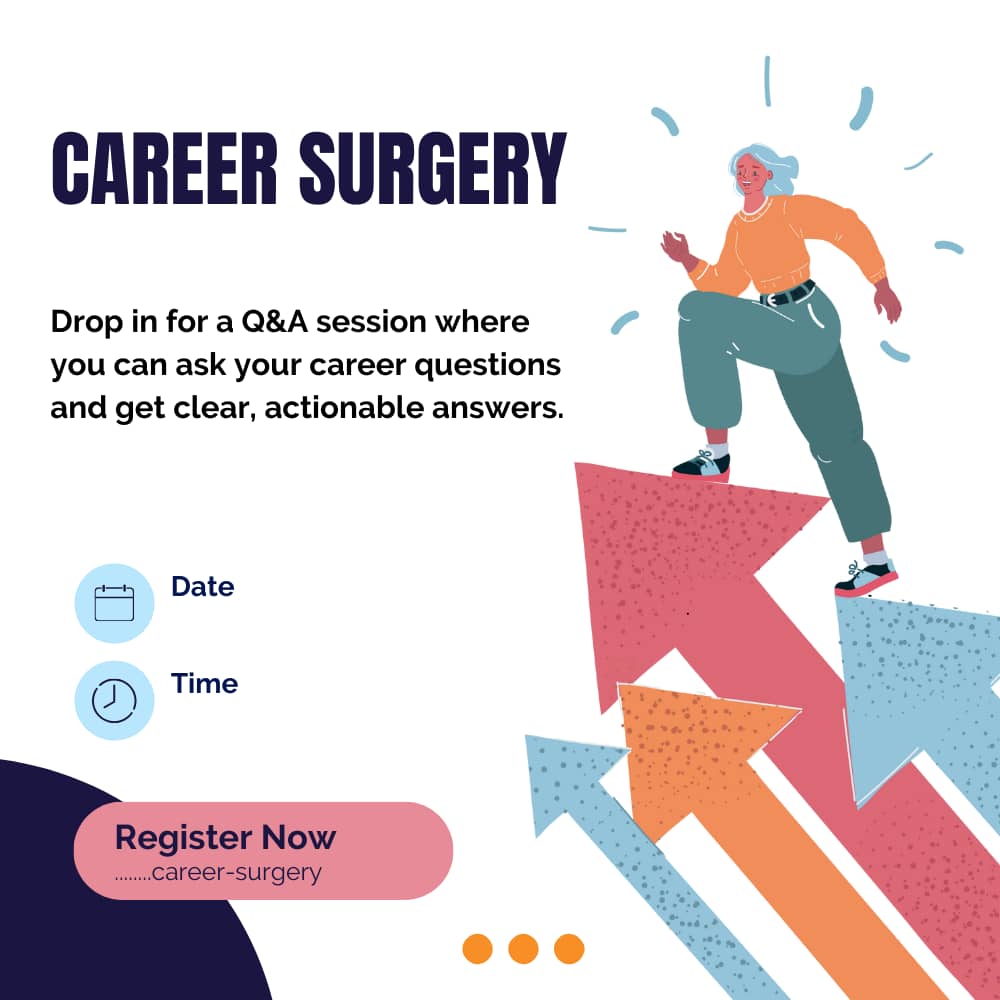 CAREER SURGERY

Drop in for a Q&A session where you can ask your career questions and get clear, actionable answers.

Date

Time

Register Now
........career-surgery